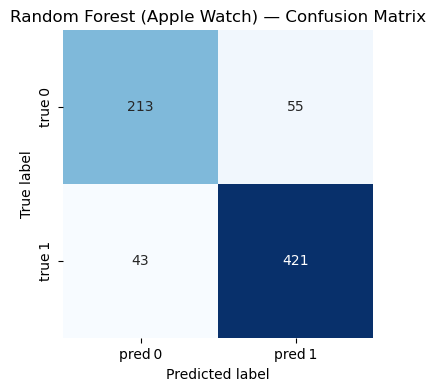 Random Forest (Apple Watch) — Confusion Matrix

True label

| | pred 0 | pred 1 |
|---|---|---|
| true 0 | 213 | 55 |
| true 1 | 43 | 421 |

Predicted label